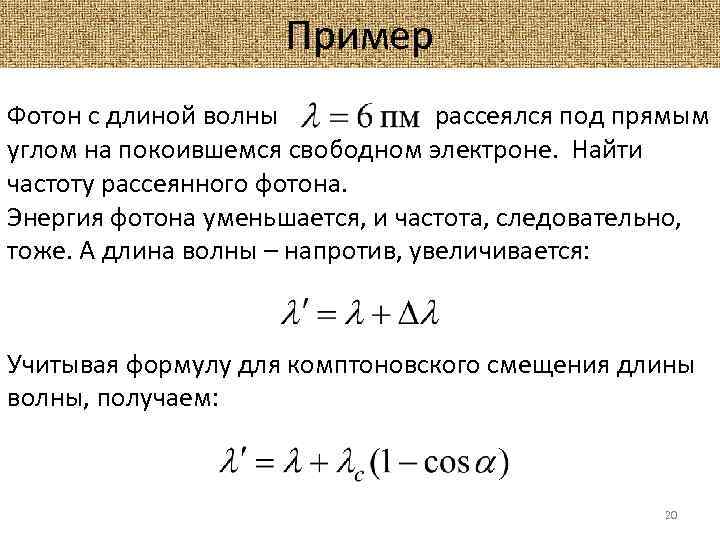 Пример

Фотон с длиной волны $\lambda = 6$ пм рассеялся под прямым углом на покоившемся свободном электроне. Найти частоту рассеянного фотона.
Энергия фотона уменьшается, и частота, следовательно, тоже. А длина волны – напротив, увеличивается:

$\lambda' = \lambda + \Delta\lambda$

Учитывая формулу для комптоновского смещения длины волны, получаем:

$\lambda' = \lambda + \lambda_c(1 - \cos\alpha)$

20